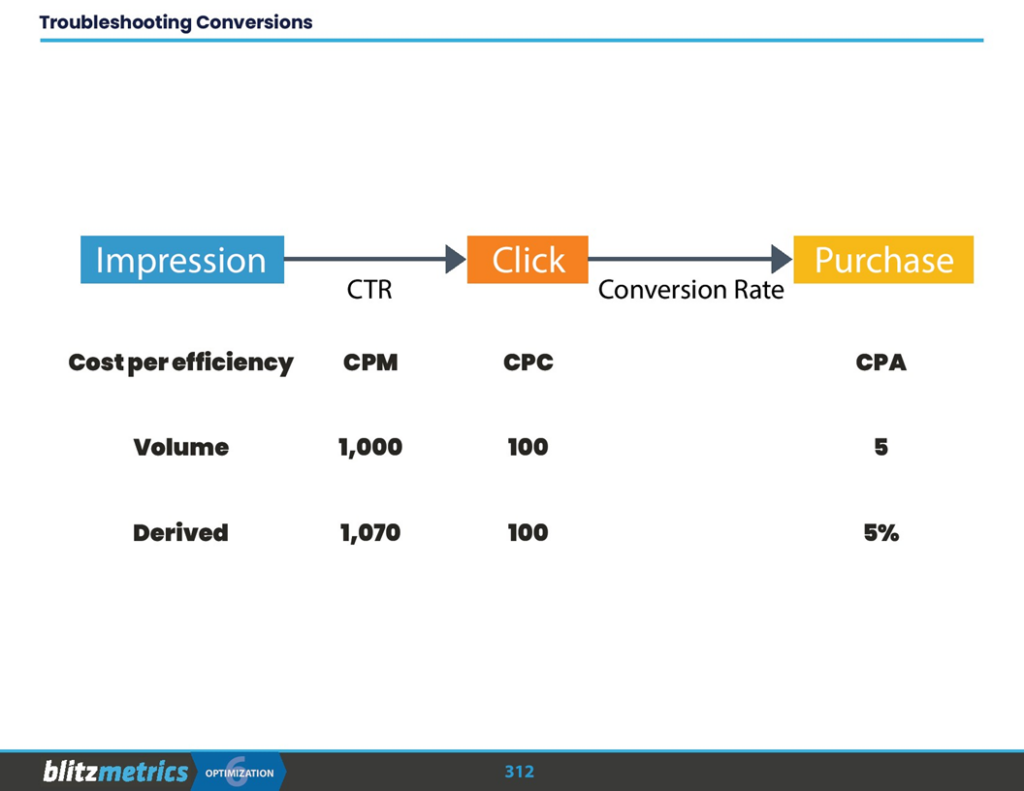 Troubleshooting Conversions

Impression

CTR

Click

Conversion Rate

Purchase

| Cost per efficiency | CPM | CPC | CPA |
|---|---|---|---|
| Volume | 1,000 | 100 | 5 |
| Derived | 1,070 | 100 | 5% |

blitzmetrics 6 OPTIMIZATION 312